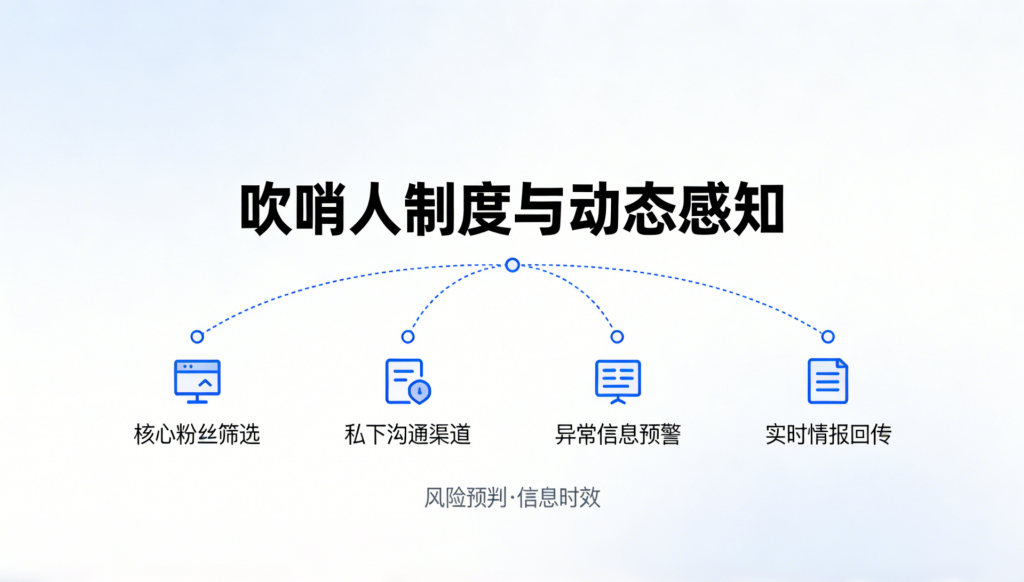 吹哨人制度与动态感知

核心粉丝筛选

私下沟通渠道

异常信息预警

实时情报回传

风险预判·信息时效